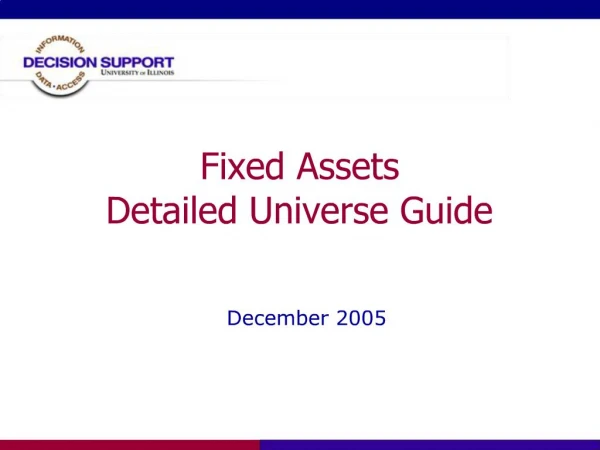 INFORMATION
DECISION SUPPORT
UNIVERSITY OF ILLINOIS
DATA • ACCESS

Fixed Assets
Detailed Universe Guide

December 2005